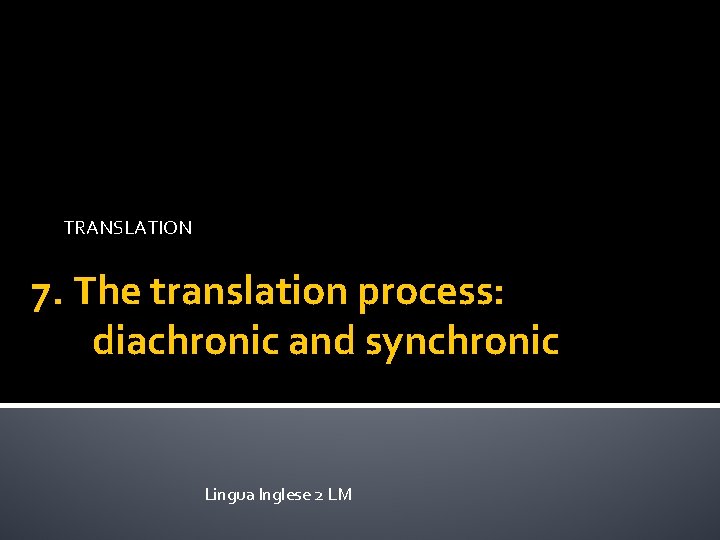 TRANSLATION

7. The translation process: diachronic and synchronic

Lingua Inglese 2 LM